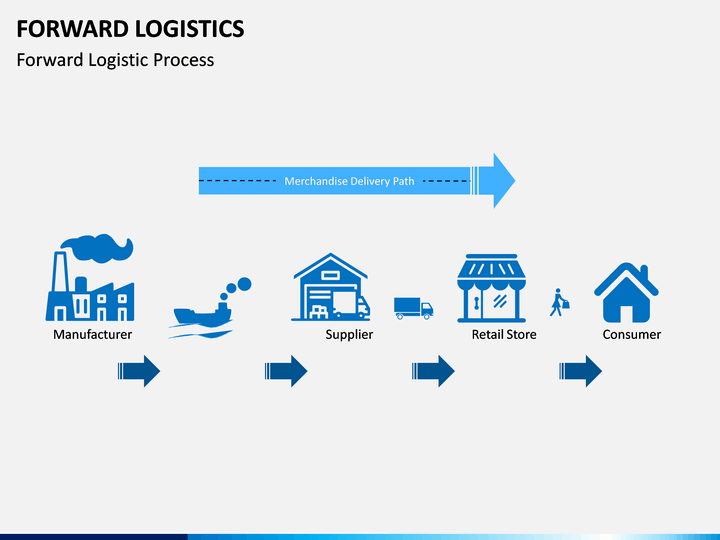 FORWARD LOGISTICS
Forward Logistic Process

Merchandise Delivery Path

Manufacturer

Supplier

Retail Store

Consumer